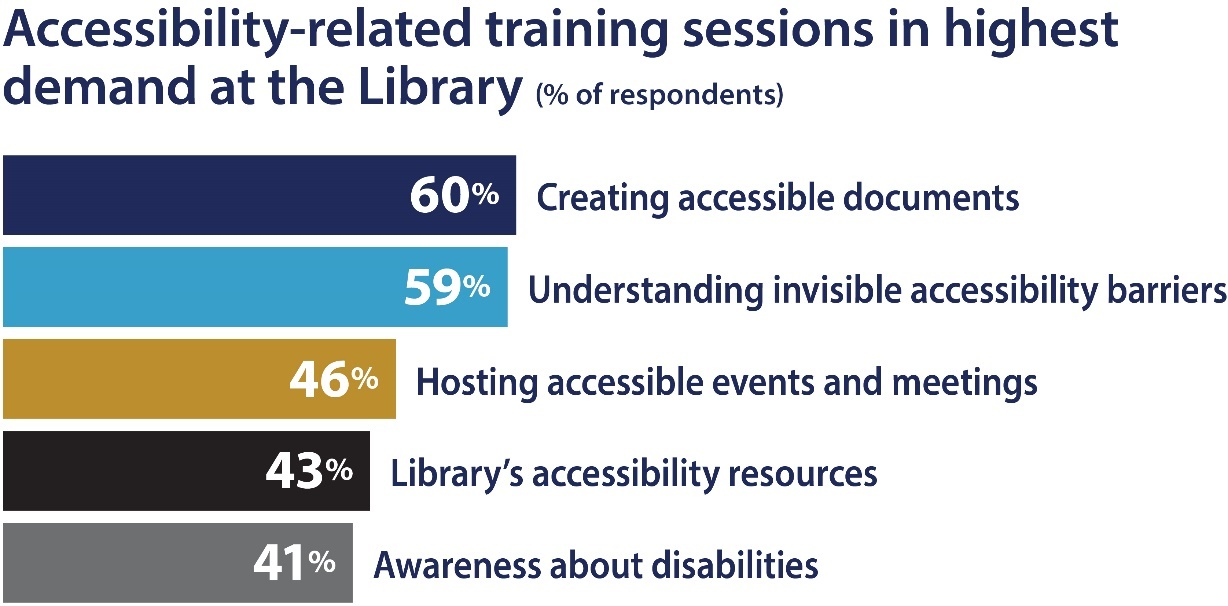 Accessibility-related training sessions in highest demand at the Library (% of respondents)

60% Creating accessible documents

59% Understanding invisible accessibility barriers

46% Hosting accessible events and meetings

43% Library's accessibility resources

41% Awareness about disabilities